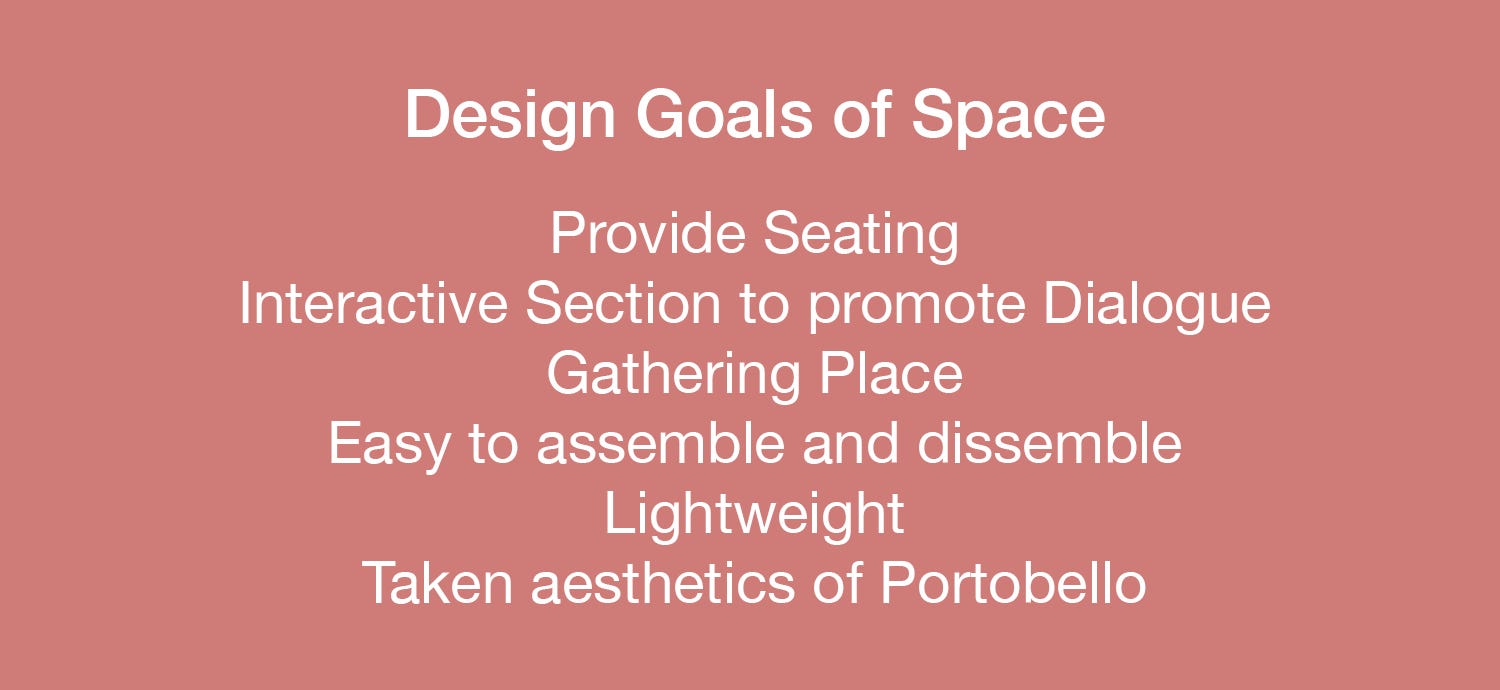 Design Goals of Space

Provide Seating
Interactive Section to promote Dialogue
Gathering Place
Easy to assemble and dissemble
Lightweight
Taken aesthetics of Portobello